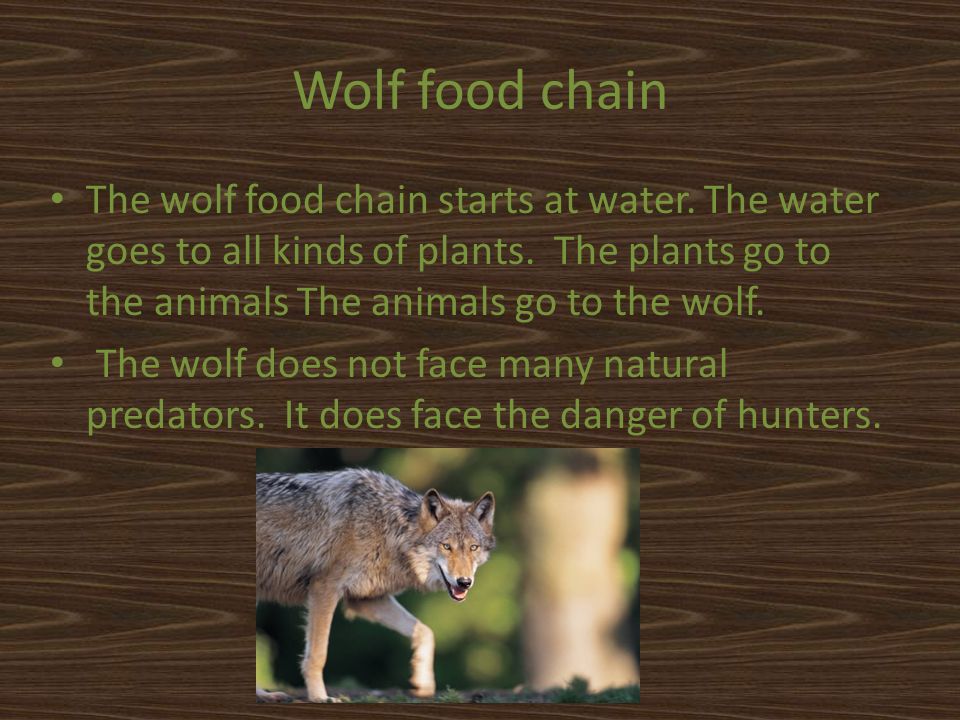 Wolf food chain

• The wolf food chain starts at water. The water goes to all kinds of plants. The plants go to the animals The animals go to the wolf.

• The wolf does not face many natural predators. It does face the danger of hunters.